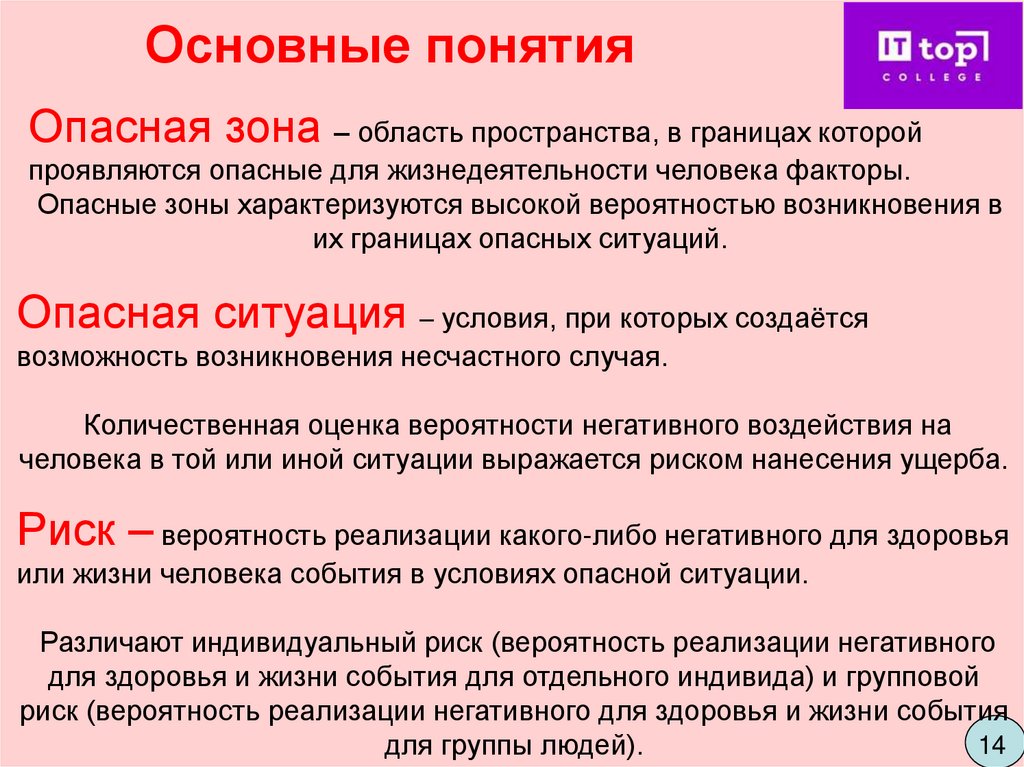 Основные понятия

IT top
COLLEGE

Опасная зона – область пространства, в границах которой проявляются опасные для жизнедеятельности человека факторы.

Опасные зоны характеризуются высокой вероятностью возникновения в их границах опасных ситуаций.

Опасная ситуация – условия, при которых создаётся возможность возникновения несчастного случая.

Количественная оценка вероятности негативного воздействия на человека в той или иной ситуации выражается риском нанесения ущерба.

Риск – вероятность реализации какого-либо негативного для здоровья или жизни человека события в условиях опасной ситуации.

Различают индивидуальный риск (вероятность реализации негативного для здоровья и жизни события для отдельного индивида) и групповой риск (вероятность реализации негативного для здоровья и жизни события для группы людей).

14